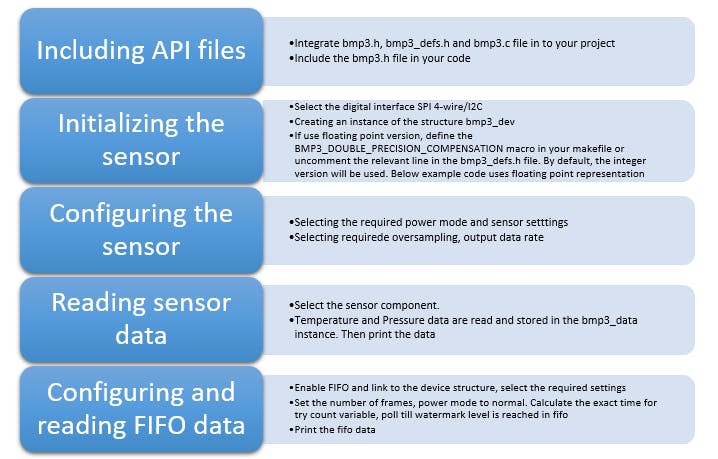 Including API files

•Integrate bmp3.h, bmp3_defs.h and bmp3.c file in to your project
•Include the bmp3.h file in your code

Initializing the sensor

•Select the digital interface SPI 4-wire/I2C
•Creating an instance of the structure bmp3_dev
•If use floating point version, define the BMP3_DOUBLE_PRECISION_COMPENSATION macro in your makefile or uncomment the relevant line in the bmp3_defs.h file. By default, the integer version will be used. Below example code uses floating point representation

Configuring the sensor

•Selecting the required power mode and sensor setttings
•Selecting requirede oversampling, output data rate

Reading sensor data

•Select the sensor component.
•Temperature and Pressure data are read and stored in the bmp3_data instance. Then print the data

Configuring and reading FIFO data

•Enable FIFO and link to the device structure, select the required settings
•Set the number of frames, power mode to normal. Calculate the exact time for try count variable, poll till watermark level is reached in fifo
•Print the fifo data